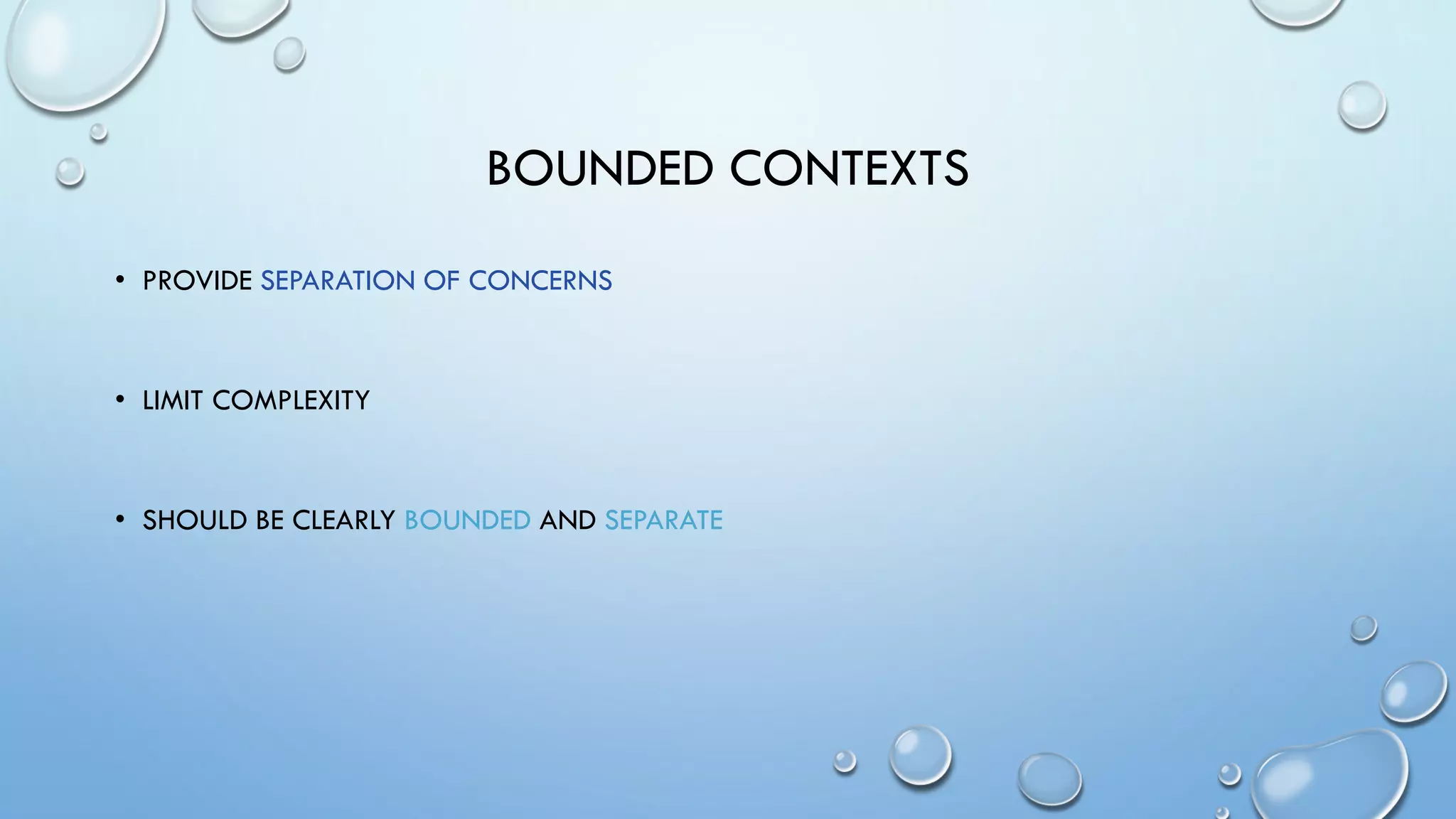 BOUNDED CONTEXTS

• PROVIDE SEPARATION OF CONCERNS

• LIMIT COMPLEXITY

• SHOULD BE CLEARLY BOUNDED AND SEPARATE